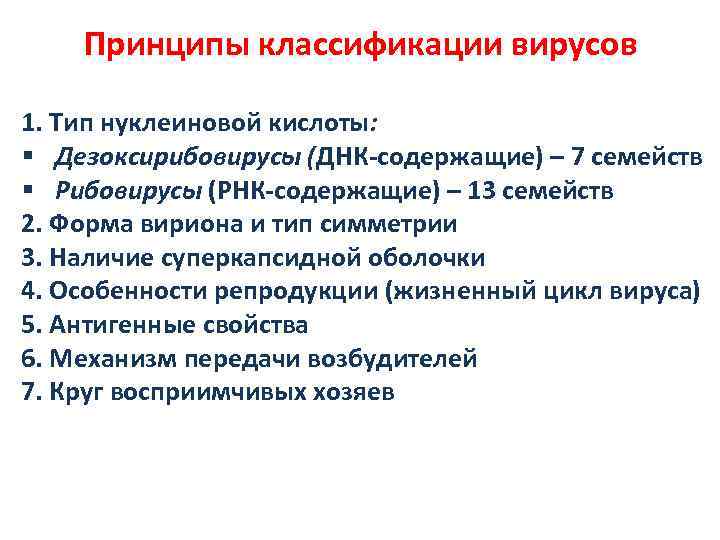 Принципы классификации вирусов

1. Тип нуклеиновой кислоты:
▪ Дезоксирибовирусы (ДНК-содержащие) – 7 семейств
▪ Рибовирусы (РНК-содержащие) – 13 семейств
2. Форма вириона и тип симметрии
3. Наличие суперкапсидной оболочки
4. Особенности репродукции (жизненный цикл вируса)
5. Антигенные свойства
6. Механизм передачи возбудителей
7. Круг восприимчивых хозяев